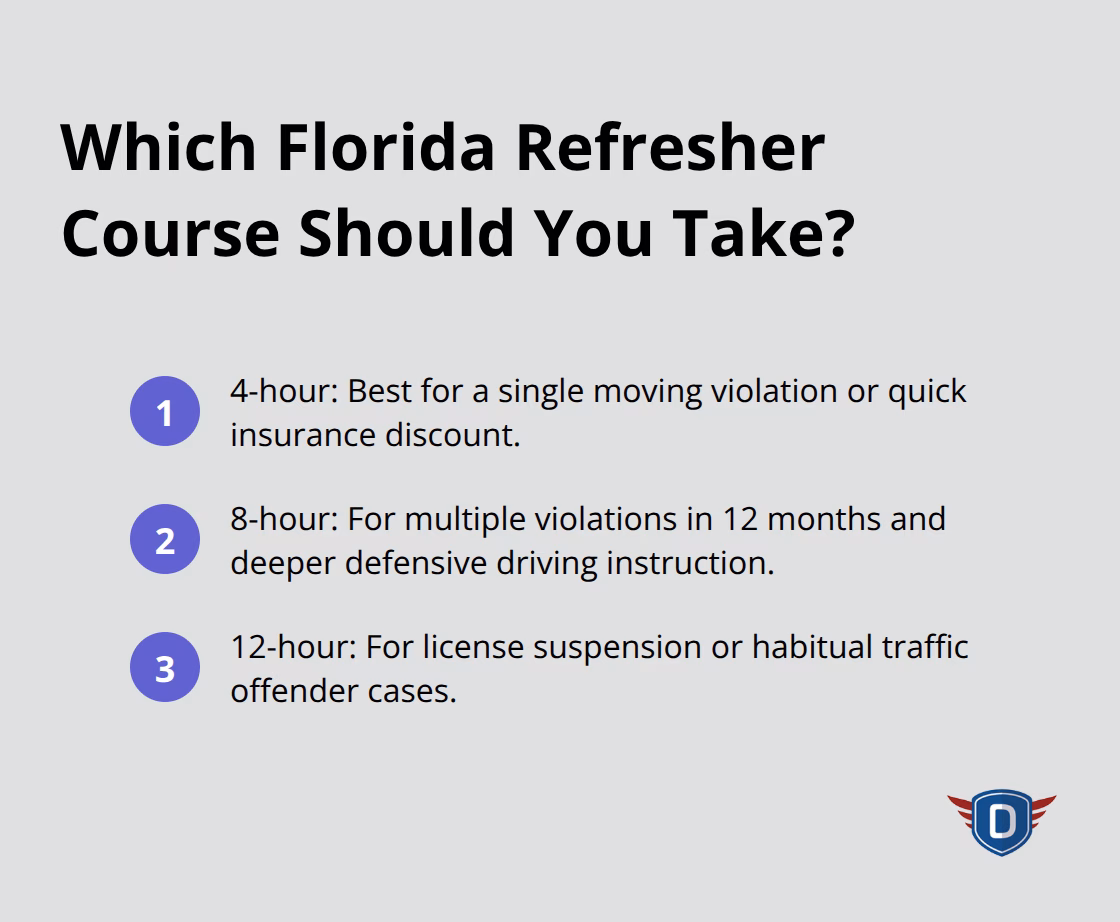 Which Florida Refresher Course Should You Take?

1 4-hour: Best for a single moving violation or quick insurance discount.

2 8-hour: For multiple violations in 12 months and deeper defensive driving instruction.

3 12-hour: For license suspension or habitual traffic offender cases.

D